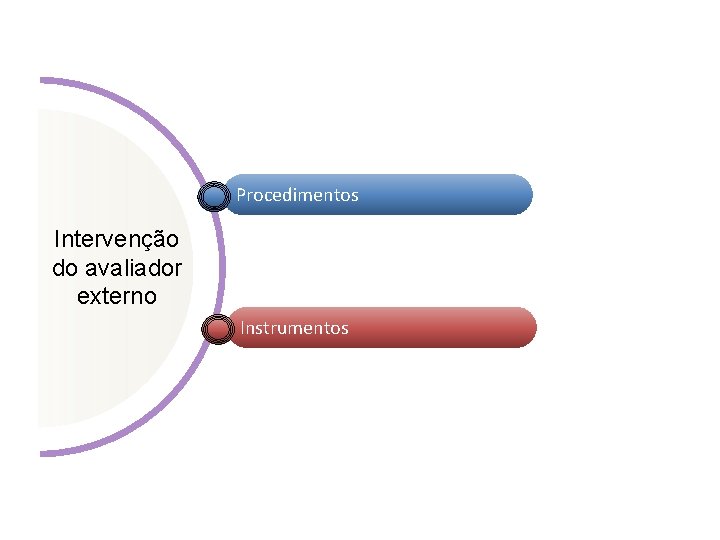 Intervenção do avaliador externo

Procedimentos

Instrumentos